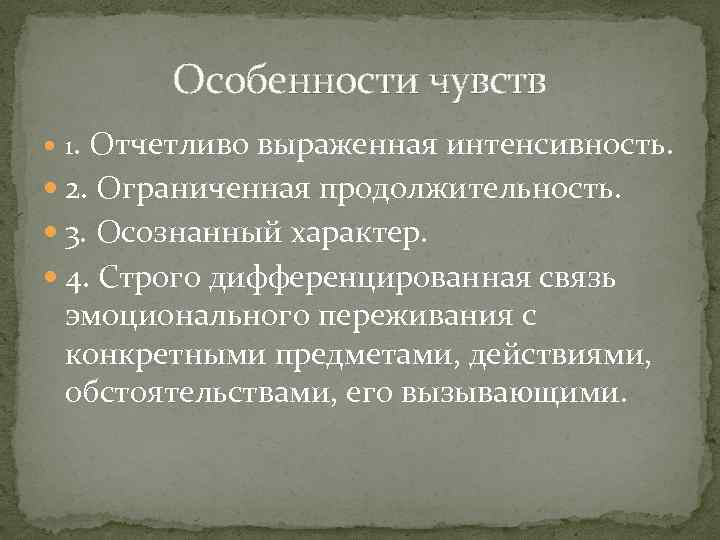 Особенности чувств

1. Отчетливо выраженная интенсивность.
2. Ограниченная продолжительность.
3. Осознанный характер.
4. Строго дифференцированная связь эмоционального переживания с конкретными предметами, действиями, обстоятельствами, его вызывающими.